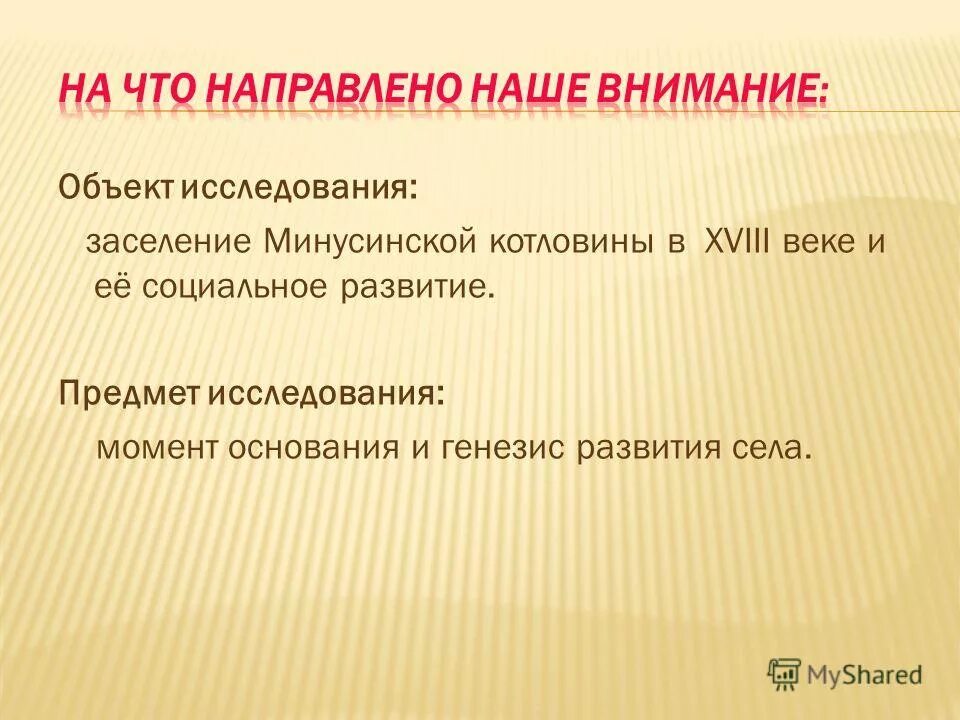 НА ЧТО НАПРАВЛЕНО НАШЕ ВНИМАНИЕ:

Объект исследования:
заселение Минусинской котловины в XVIII веке и её социальное развитие.

Предмет исследования:
момент основания и генезис развития села.

MyShared